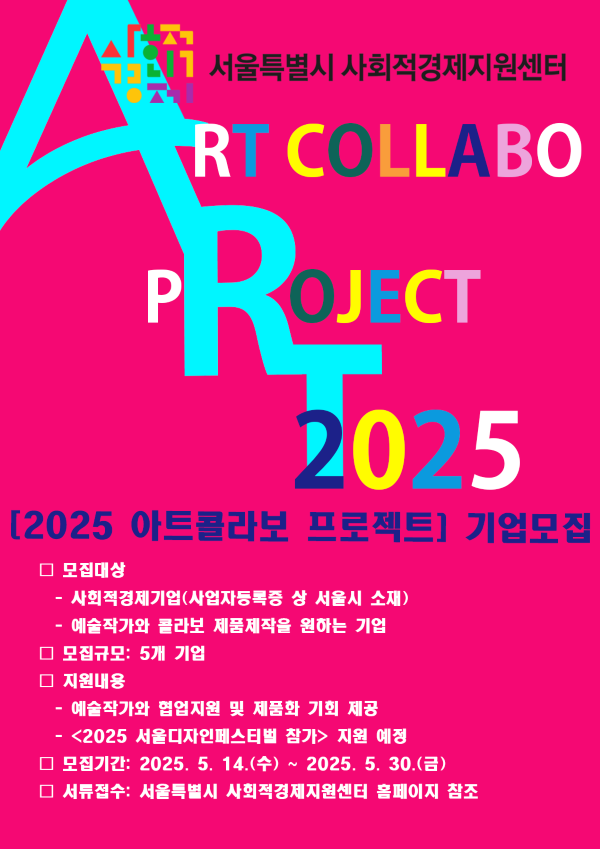 서울특별시 사회적경제지원센터

ART COLLABO

PROJECT

2025

[2025 아트콜라보 프로젝트] 기업모집

□ 모집대상
- 사회적경제기업(사업자등록증 상 서울시 소재)
- 예술작가와 콜라보 제품제작을 원하는 기업
□ 모집규모: 5개 기업
□ 지원내용
- 예술작가와 협업지원 및 제품화 기회 제공
- <2025 서울디자인페스티벌 참가> 지원 예정
□ 모집기간: 2025. 5. 14.(수) ~ 2025. 5. 30.(금)
□ 서류접수: 서울특별시 사회적경제지원센터 홈페이지 참조